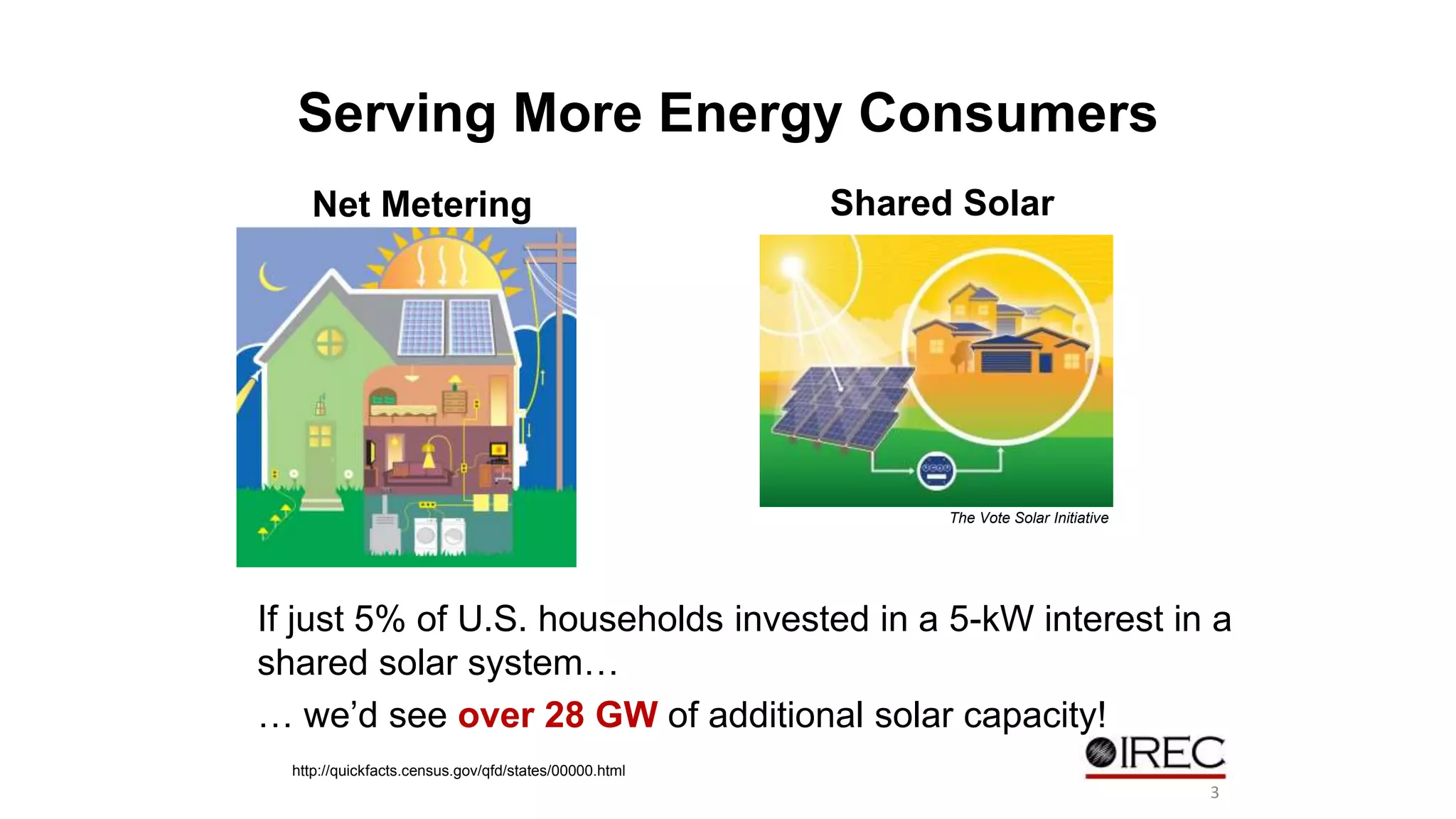 Serving More Energy Consumers

Net Metering

Shared Solar

The Vote Solar Initiative

If just 5% of U.S. households invested in a 5-kW interest in a shared solar system…

… we'd see over 28 GW of additional solar capacity!

http://quickfacts.census.gov/qfd/states/00000.html

IREC

3